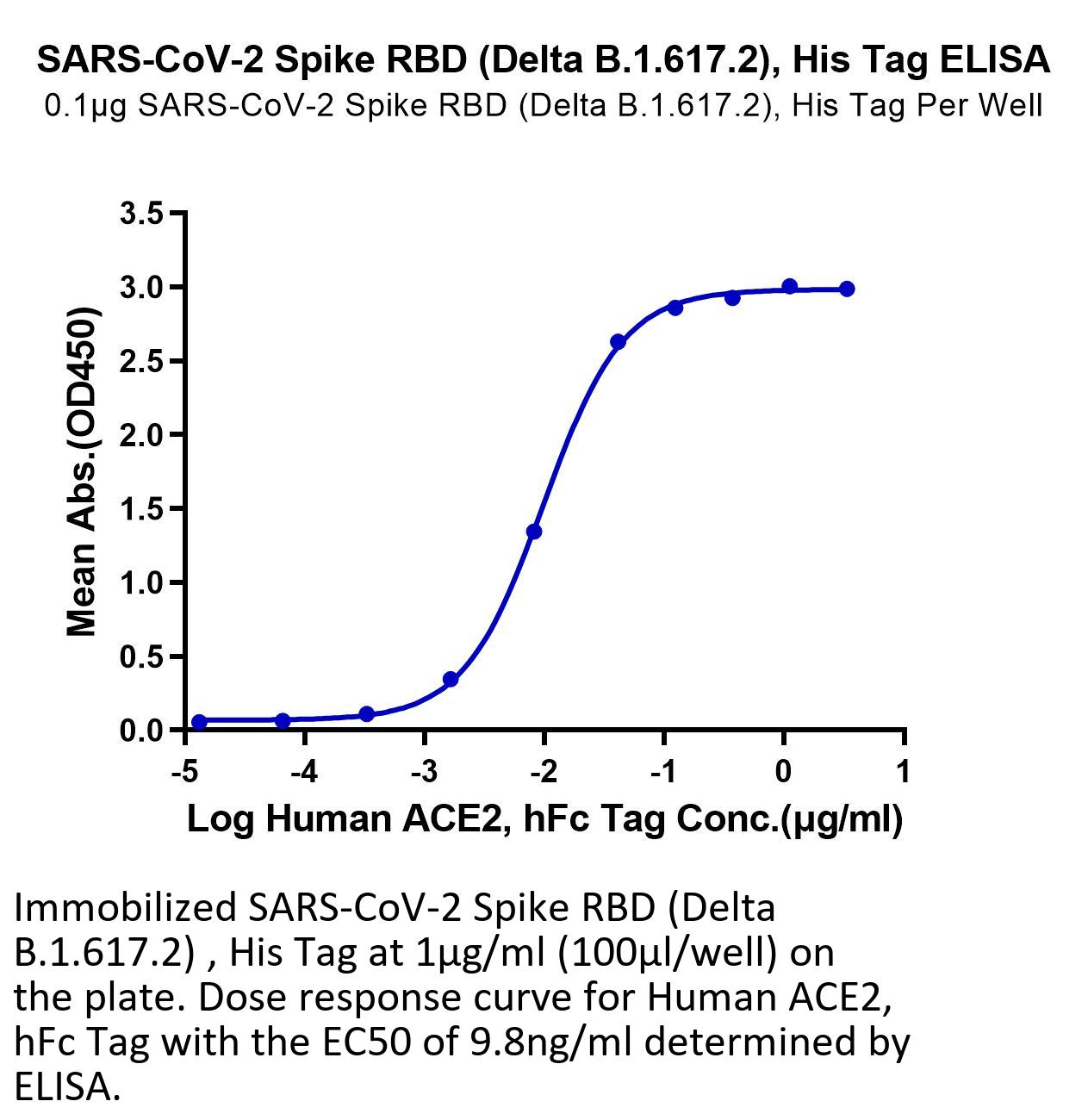 SARS-CoV-2 Spike RBD (Delta B.1.617.2), His Tag ELISA
0.1μg SARS-CoV-2 Spike RBD (Delta B.1.617.2), His Tag Per Well

Mean Abs.(OD450)

3.5
3.0
2.5
2.0
1.5
1.0
0.5
0.0

-5
-4
-3
-2
-1
0
1

Log Human ACE2, hFc Tag Conc.(μg/ml)

Immobilized SARS-CoV-2 Spike RBD (Delta B.1.617.2) , His Tag at 1μg/ml (100μl/well) on the plate. Dose response curve for Human ACE2, hFc Tag with the EC50 of 9.8ng/ml determined by ELISA.